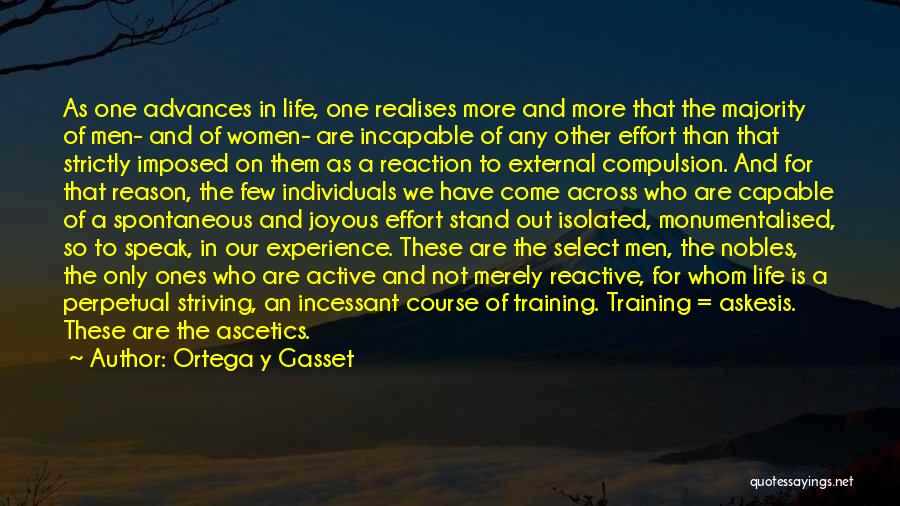 As one advances in life, one realises more and more that the majority of men- and of women- are incapable of any other effort than that strictly imposed on them as a reaction to external compulsion. And for that reason, the few individuals we have come across who are capable of a spontaneous and joyous effort stand out isolated, monumentalised, so to speak, in our experience. These are the select men, the nobles, the only ones who are active and not merely reactive, for whom life is a perpetual striving, an incessant course of training. Training = askesis. These are the ascetics.

~ Author: Ortega y Gasset

quotessayings.net